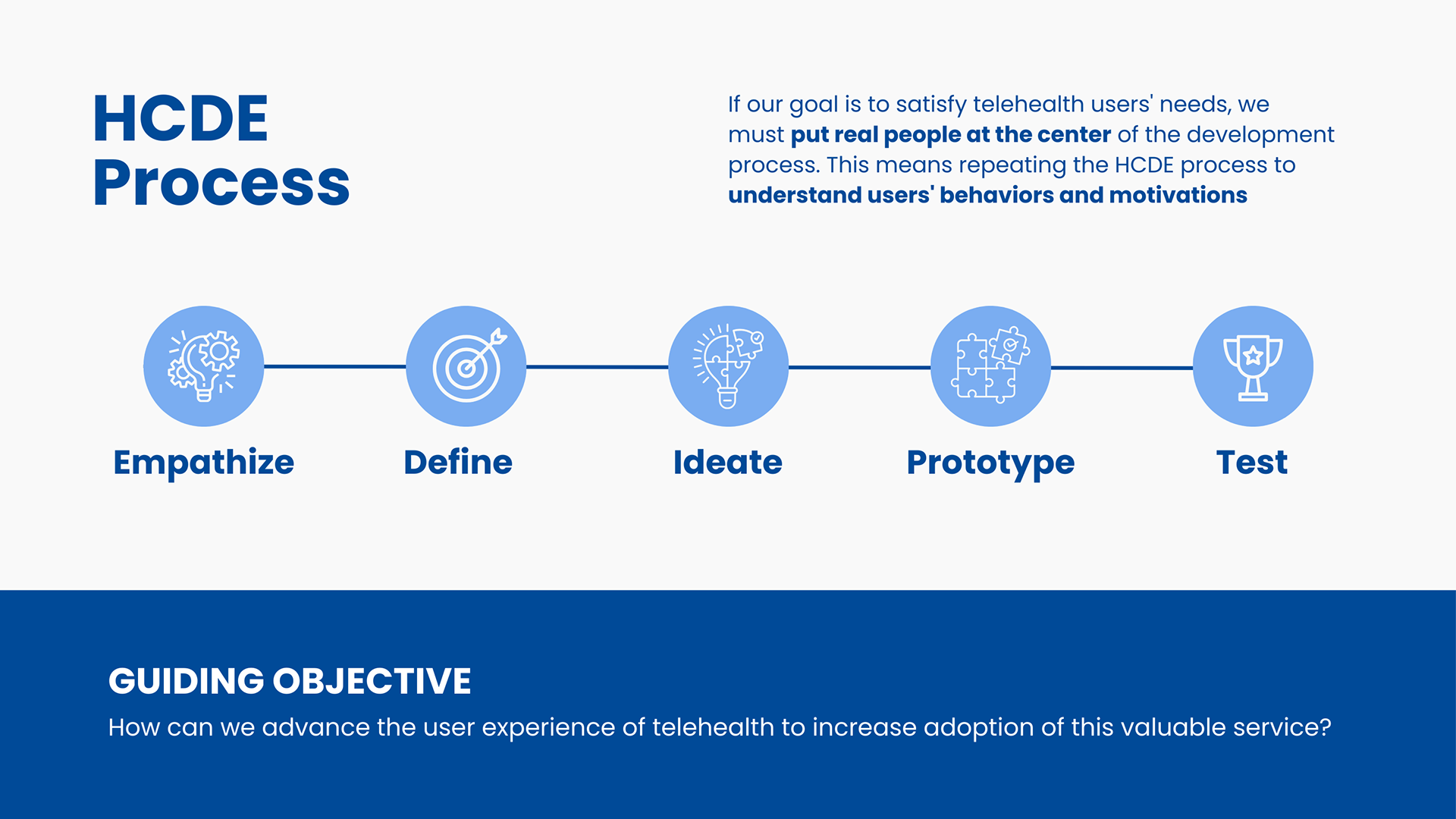 HCDE Process

If our goal is to satisfy telehealth users' needs, we must put real people at the center of the development process. This means repeating the HCDE process to understand users' behaviors and motivations

Empathize

Define

Ideate

Prototype

Test

GUIDING OBJECTIVE

How can we advance the user experience of telehealth to increase adoption of this valuable service?